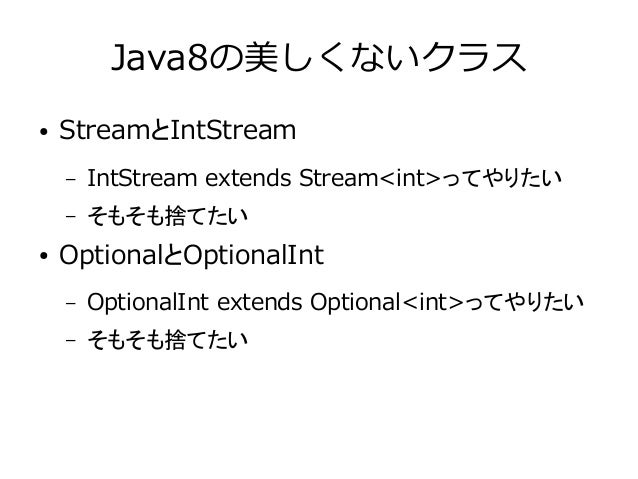 Java8の美しくないクラス

• StreamとIntStream

– IntStream extends Stream<int>ってやりたい

– そもそも捨てたい

• OptionalとOptionalInt

– OptionalInt extends Optional<int>ってやりたい

– そもそも捨てたい